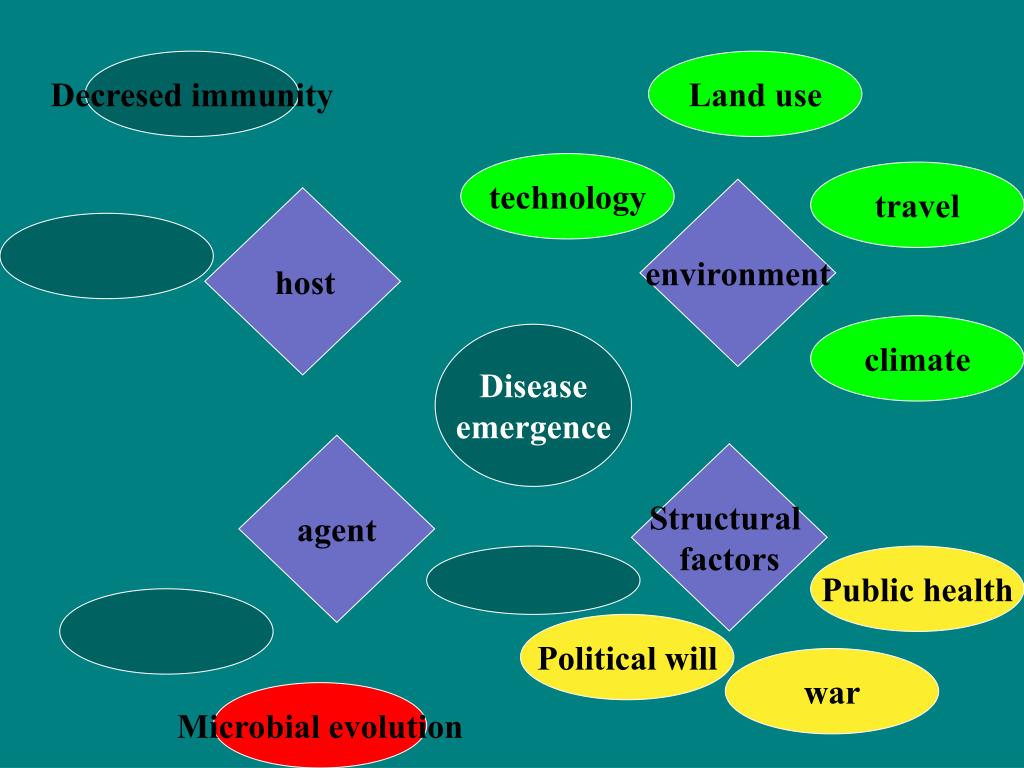 Decresed immunity

Land use

technology

travel

host

environment

climate

Disease emergence

agent

Structural factors

Public health

Political will

war

Microbial evolution